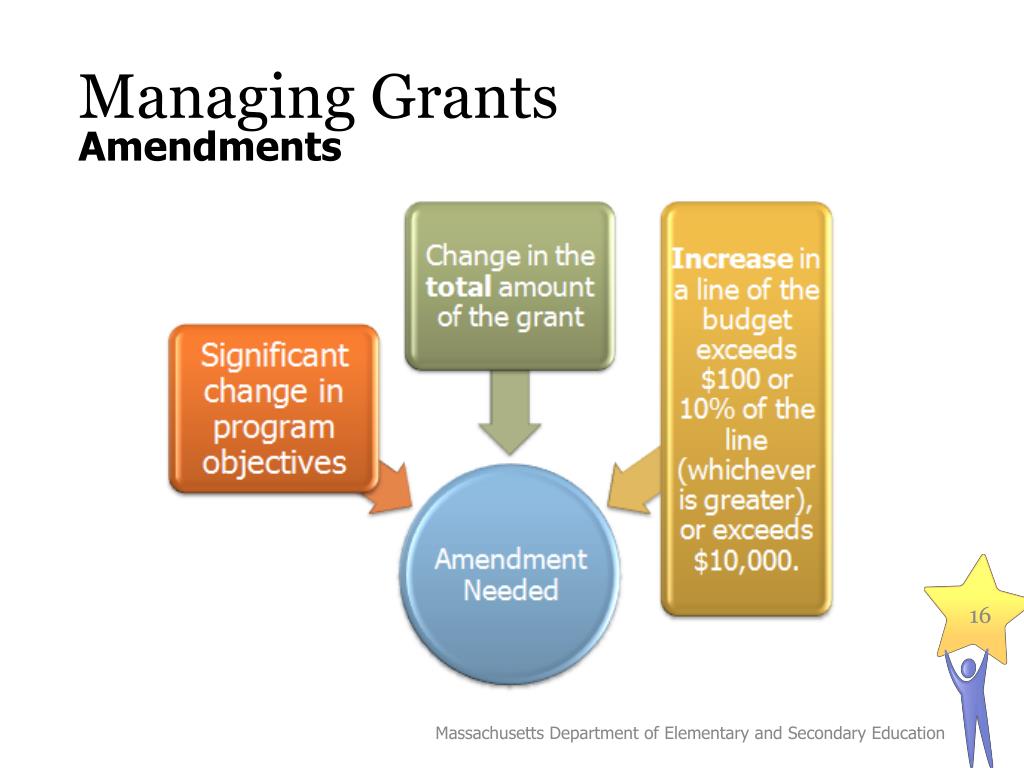 Managing Grants
Amendments

Significant change in program objectives

Change in the total amount of the grant

Increase in a line of the budget exceeds \$100 or 10% of the line (whichever is greater), or exceeds \$10,000.

Amendment Needed

16

Massachusetts Department of Elementary and Secondary Education